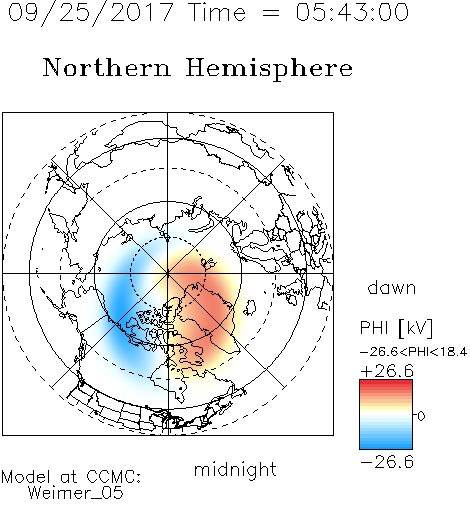 09/25/2017 Time = 05:43:00

Northern Hemisphere

dawn

PHI [kV]

-26.6<PHI<18.4

+26.6

0

-26.6

midnight

Model at CCMC:
Weimer_05